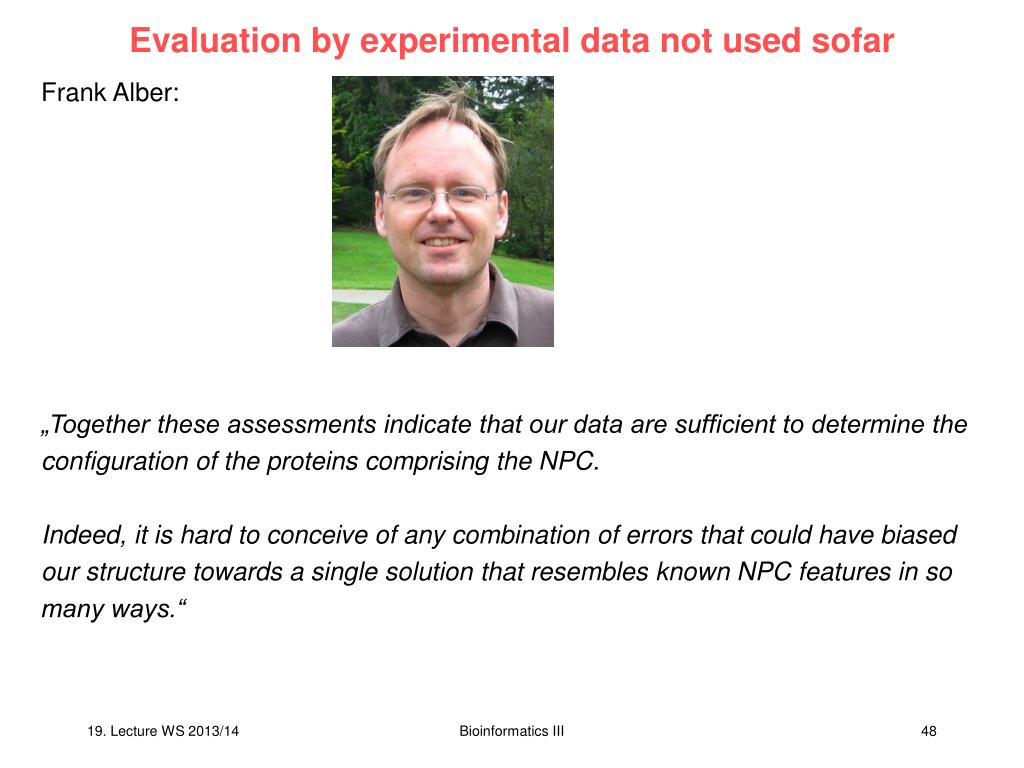 Evaluation by experimental data not used sofar

Frank Alber:

„Together these assessments indicate that our data are sufficient to determine the configuration of the proteins comprising the NPC.

Indeed, it is hard to conceive of any combination of errors that could have biased our structure towards a single solution that resembles known NPC features in so many ways.“

19. Lecture WS 2013/14

Bioinformatics III

48